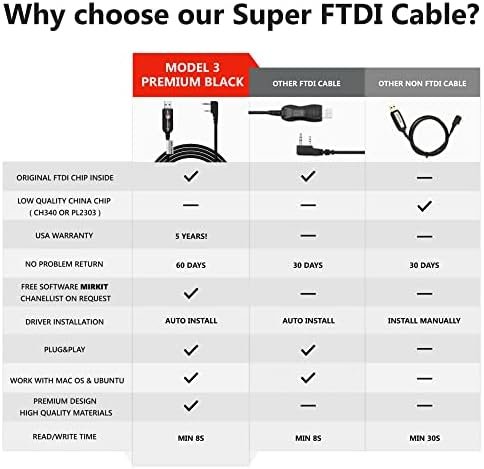 Why choose our Super FTDI Cable?

|  | MODEL 3 PREMIUM BLACK | OTHER FTDI CABLE | OTHER NON FTDI CABLE |
|---|---|---|---|
| ORIGINAL FTDI CHIP INSIDE | ✓ | ✓ | — |
| LOW QUALITY CHINA CHIP ( CH340 OR PL2303 ) | — | — | ✓ |
| USA WARRANTY | 5 YEARS! | — | — |
| NO PROBLEM RETURN | 60 DAYS | 30 DAYS | 30 DAYS |
| FREE SOFTWARE MIRKIT CHANELLIST ON REQUEST | ✓ | — | — |
| DRIVER INSTALLATION | AUTO INSTALL | AUTO INSTALL | INSTALL MANUALLY |
| PLUG&PLAY | ✓ | ✓ | — |
| WORK WITH MAC OS & UBUNTU | ✓ | ✓ | — |
| PREMIUM DESIGN HIGH QUALITY MATERIALS | ✓ | — | — |
| READ/WRITE TIME | MIN 8S | MIN 8S | MIN 30S |